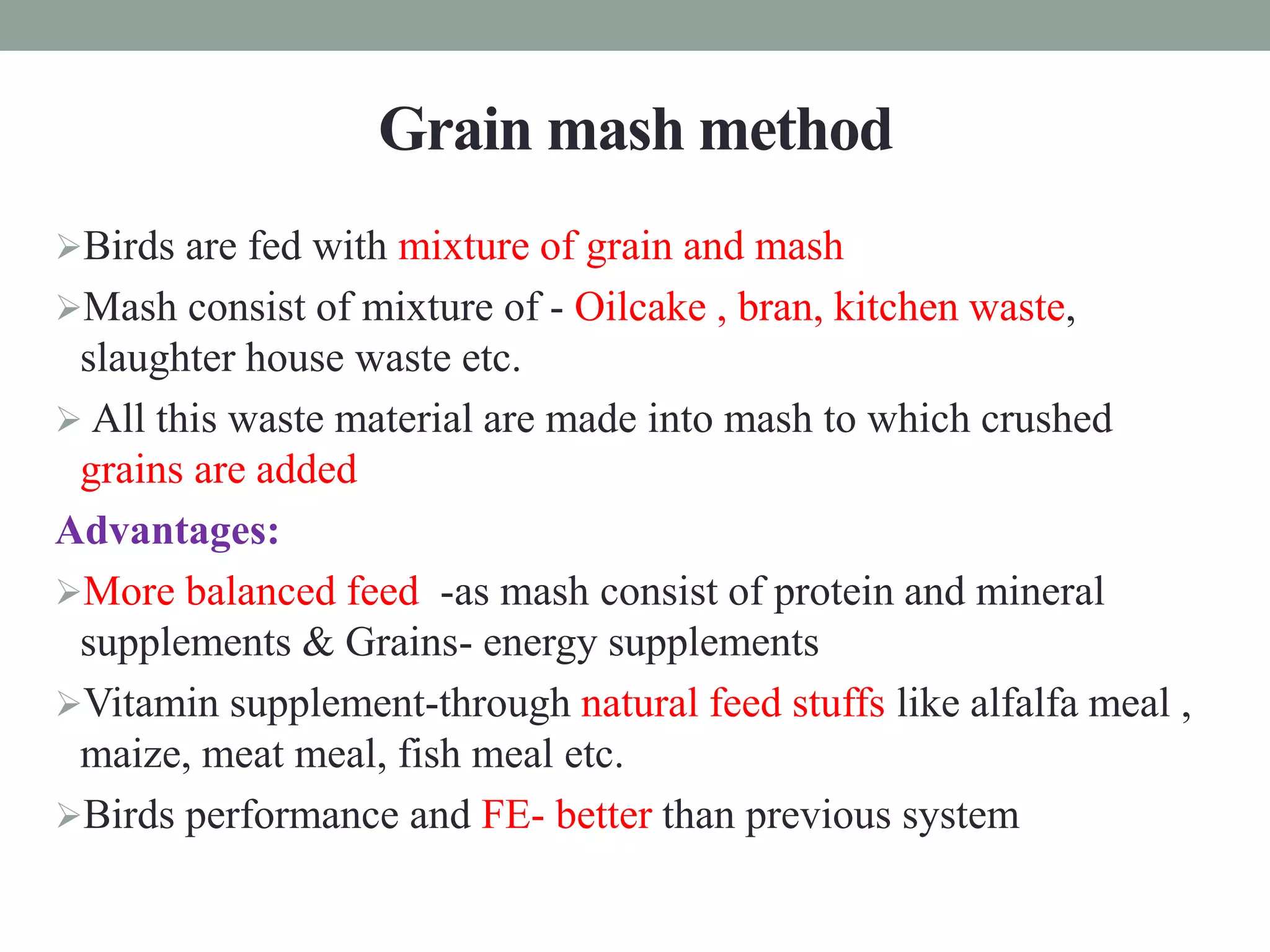 Grain mash method

➢Birds are fed with mixture of grain and mash

➢Mash consist of mixture of - Oilcake , bran, kitchen waste, slaughter house waste etc.

➢ All this waste material are made into mash to which crushed grains are added

Advantages:

➢More balanced feed -as mash consist of protein and mineral supplements & Grains- energy supplements

➢Vitamin supplement-through natural feed stuffs like alfalfa meal , maize, meat meal, fish meal etc.

➢Birds performance and FE- better than previous system